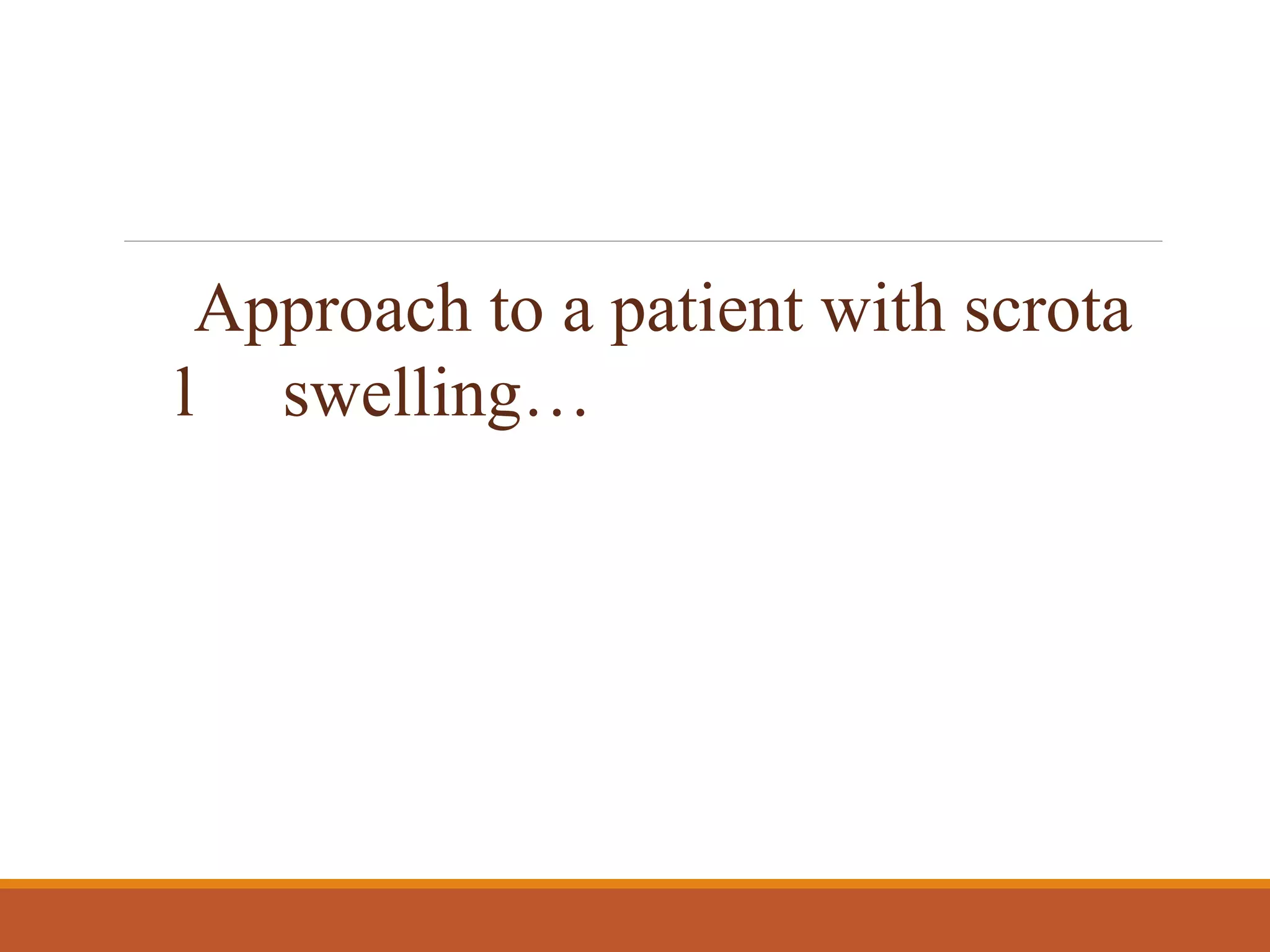 Approach to a patient with scrota
l swelling…